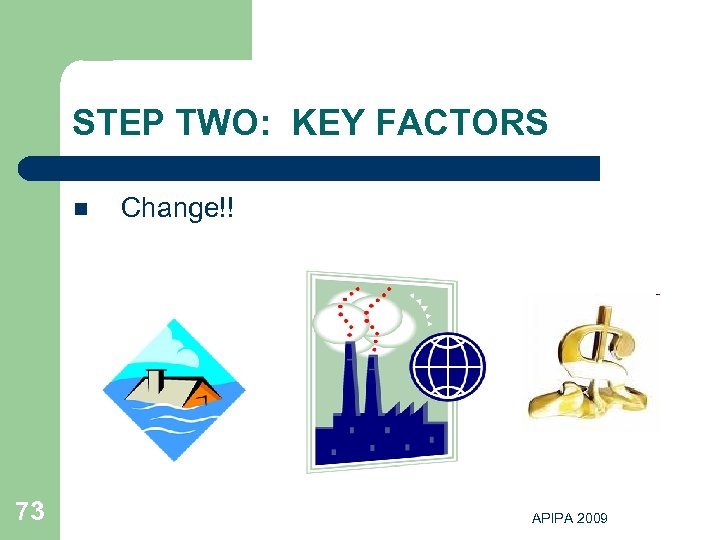 STEP TWO: KEY FACTORS

Change!!

73

APIPA 2009